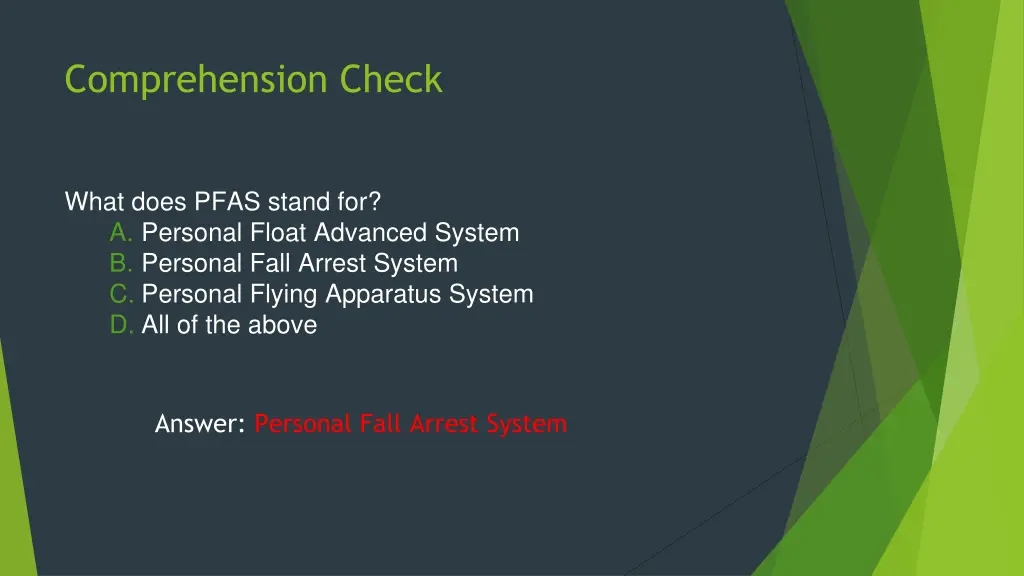 Comprehension Check

What does PFAS stand for?
A. Personal Float Advanced System
B. Personal Fall Arrest System
C. Personal Flying Apparatus System
D. All of the above

Answer: Personal Fall Arrest System